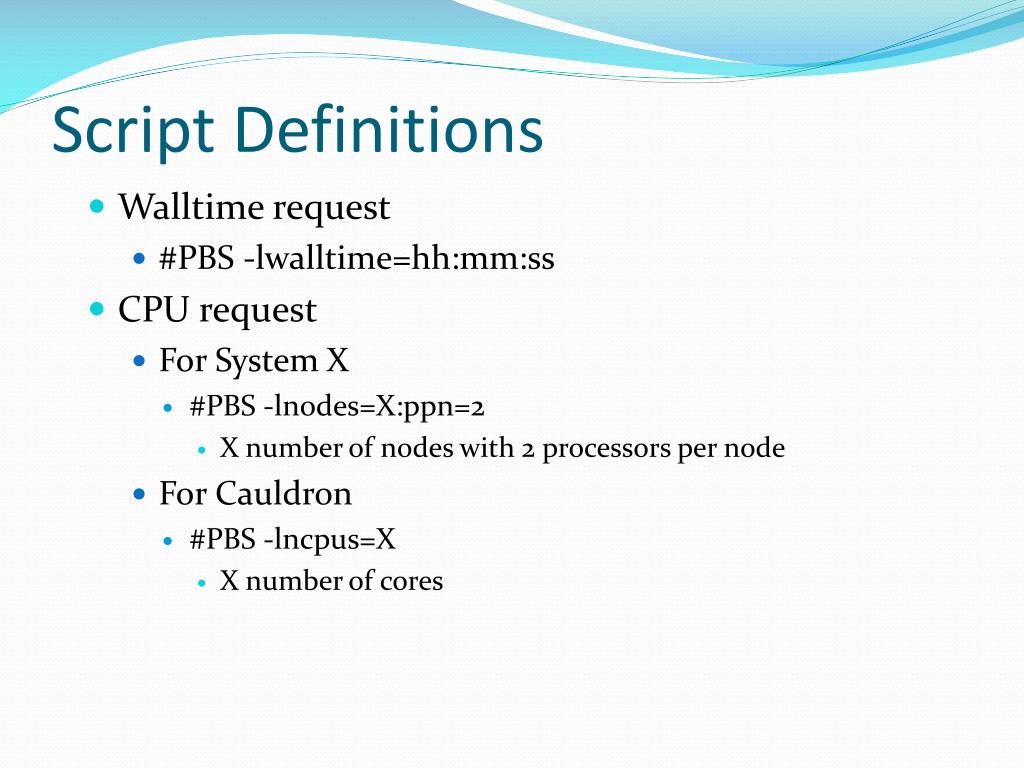 Script Definitions

- Walltime request
  - #PBS -lwalltime=hh:mm:ss
- CPU request
  - For System X
    - #PBS -lnodes=X:ppn=2
      - X number of nodes with 2 processors per node
  - For Cauldron
    - #PBS -lncpus=X
      - X number of cores